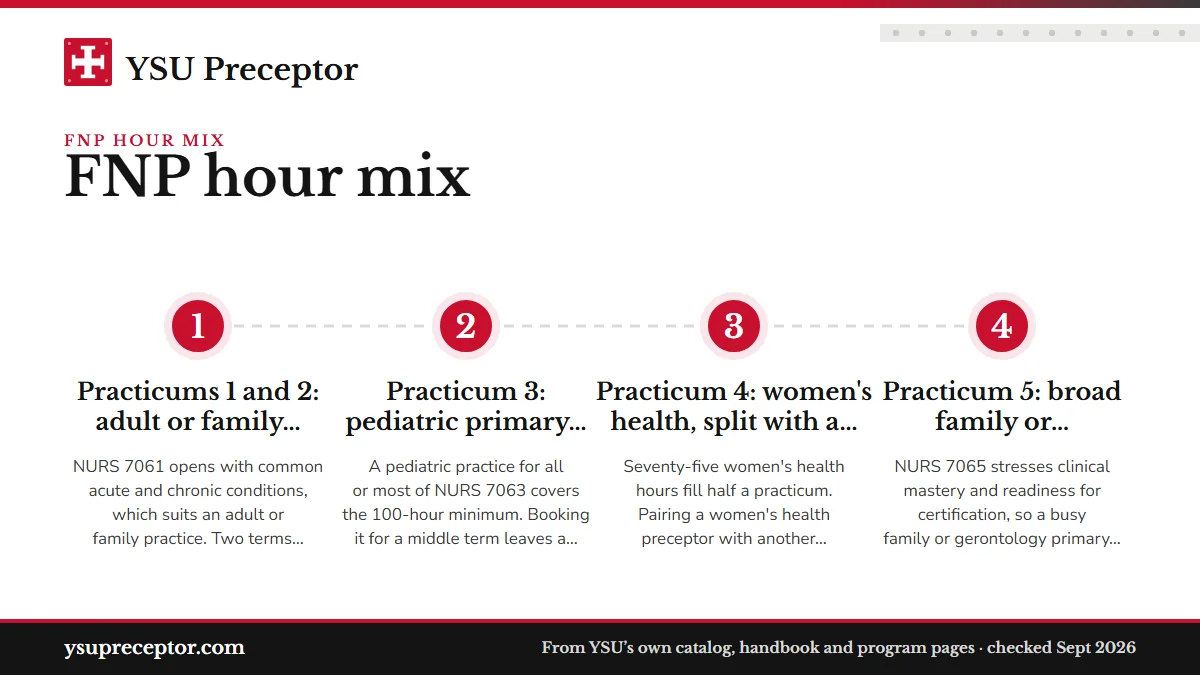 YSU Preceptor

FNP HOUR MIX

FNP hour mix

1

Practicums 1 and 2: adult or family...

NURS 7061 opens with common acute and chronic conditions, which suits an adult or family practice. Two terms...

2

Practicum 3: pediatric primary...

A pediatric practice for all or most of NURS 7063 covers the 100-hour minimum. Booking it for a middle term leaves a...

3

Practicum 4: women's health, split with a...

Seventy-five women's health hours fill half a practicum. Pairing a women's health preceptor with another...

4

Practicum 5: broad family or...

NURS 7065 stresses clinical mastery and readiness for certification, so a busy family or gerontology primary...

ysupreceptor.com

From YSU's own catalog, handbook and program pages · checked Sept 2026